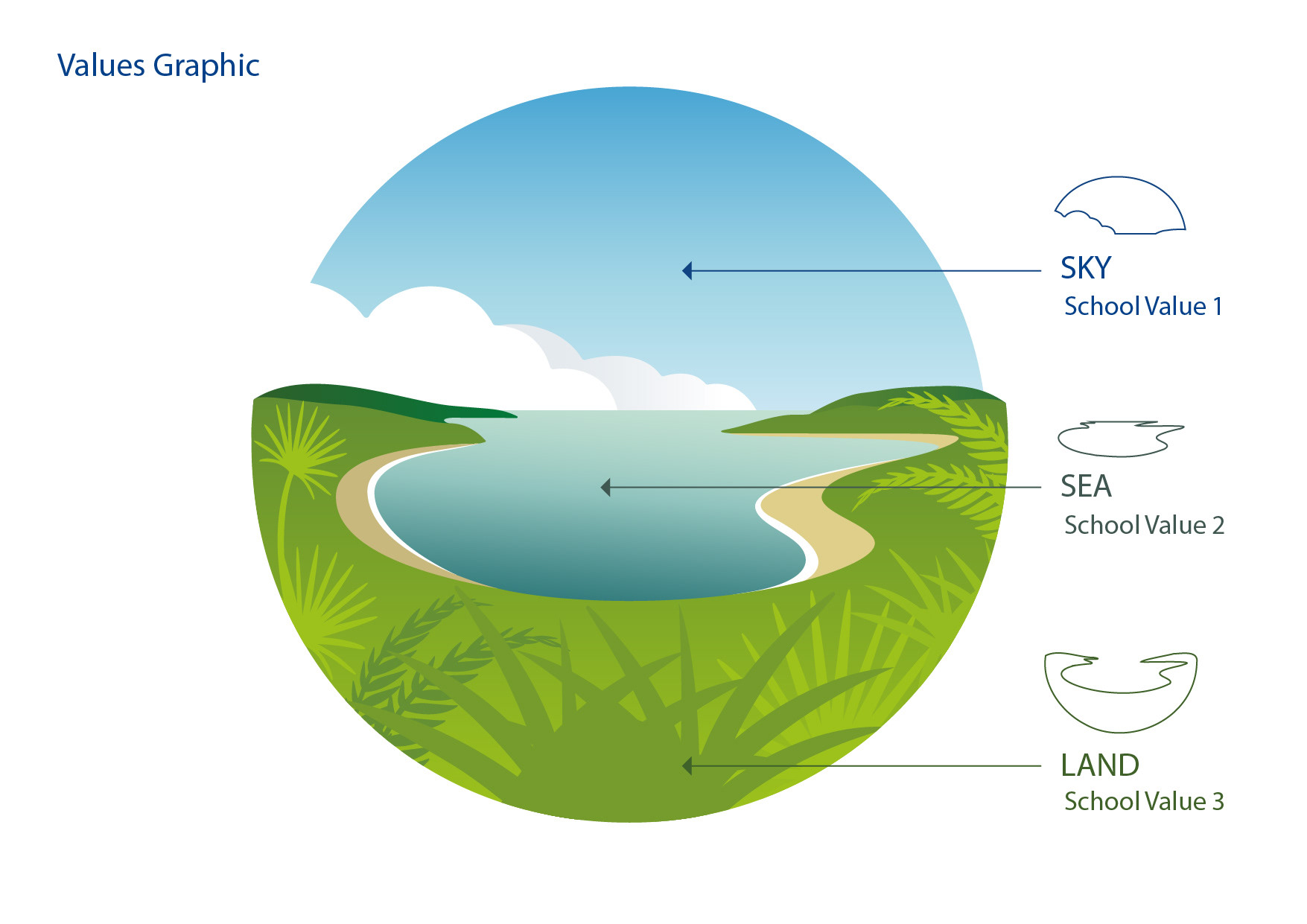 Values Graphic

SKY
School Value 1

SEA
School Value 2

LAND
School Value 3